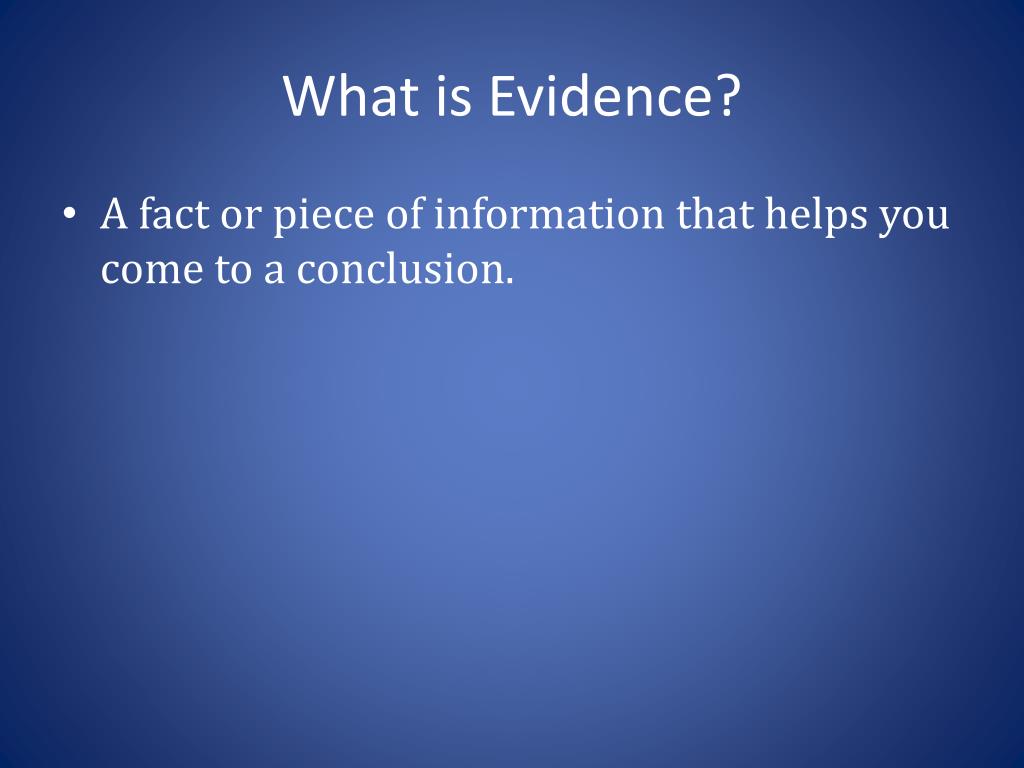 What is Evidence?

• A fact or piece of information that helps you come to a conclusion.